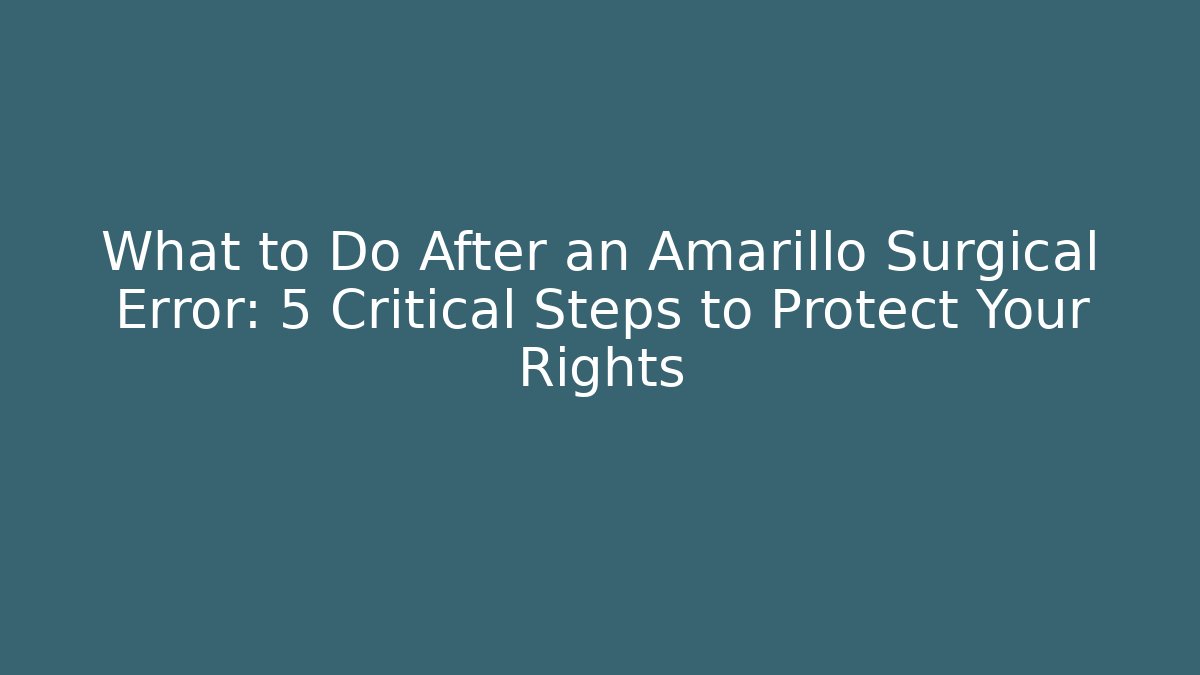 What to Do After an Amarillo Surgical Error: 5 Critical Steps to Protect Your Rights